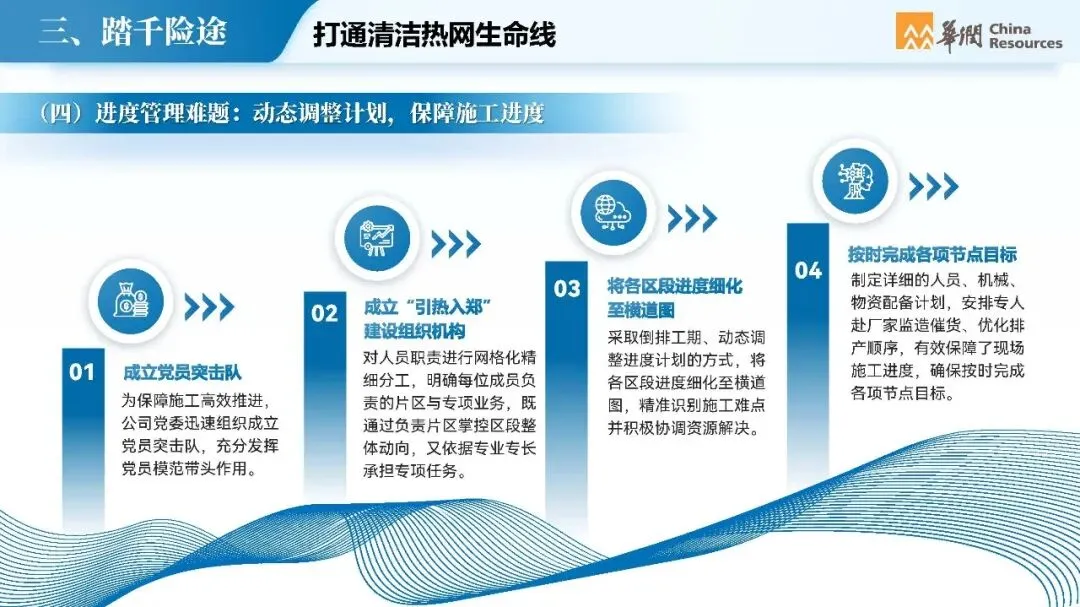 三、踏千险途

打通清洁热网生命线

華潤 China Resources

（四）进度管理难题：动态调整计划，保障施工进度

01
成立党员突击队
为保障施工高效推进，公司党委迅速组织成立党员突击队，充分发挥党员模范带头作用。

02
成立“引热入郑”建设组织机构
对人员职责进行网格化精细分工，明确每位成员负责的片区与专项业务，既通过负责片区掌控区段整体动向，又依据专业专长承担专项任务。

03
将各区段进度细化至横道图
采取倒排工期、动态调整进度计划的方式，将各区段进度细化至横道图，精准识别施工难点并积极协调资源解决。

04
按时完成各项节点目标
制定详细的人员、机械、物资配备计划，安排专人赴厂家监造催货、优化排产顺序，有效保障了现场施工进度，确保按时完成各项节点目标。